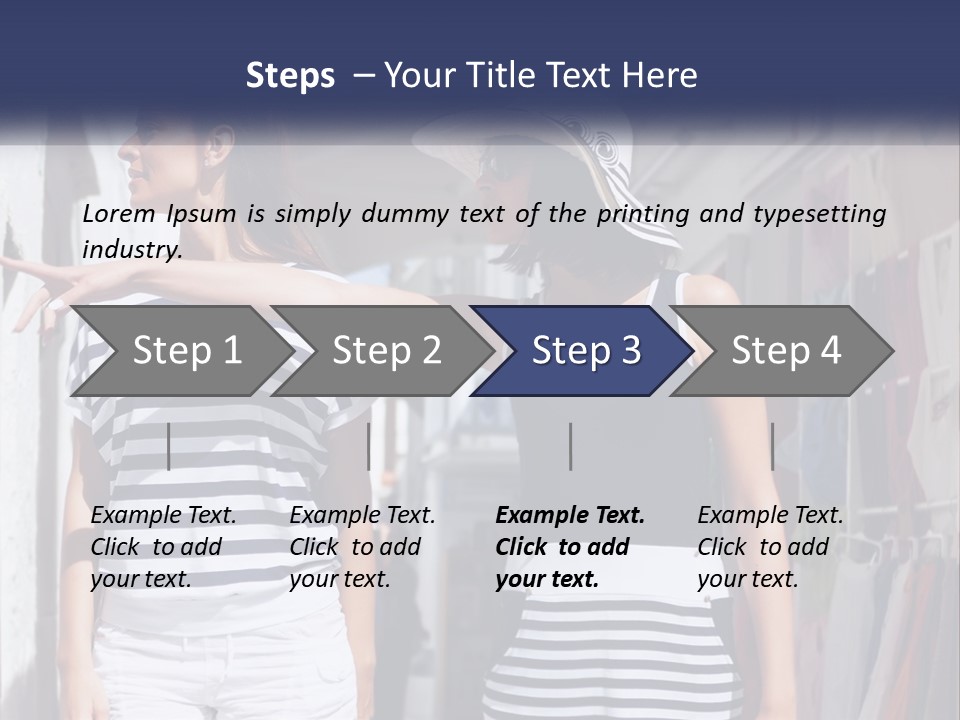 Steps – Your Title Text Here

Lorem Ipsum is simply dummy text of the printing and typesetting industry.

Step 1

Step 2

Step 3

Step 4

Example Text. Click to add your text.

Example Text. Click to add your text.

Example Text. Click to add your text.

Example Text. Click to add your text.